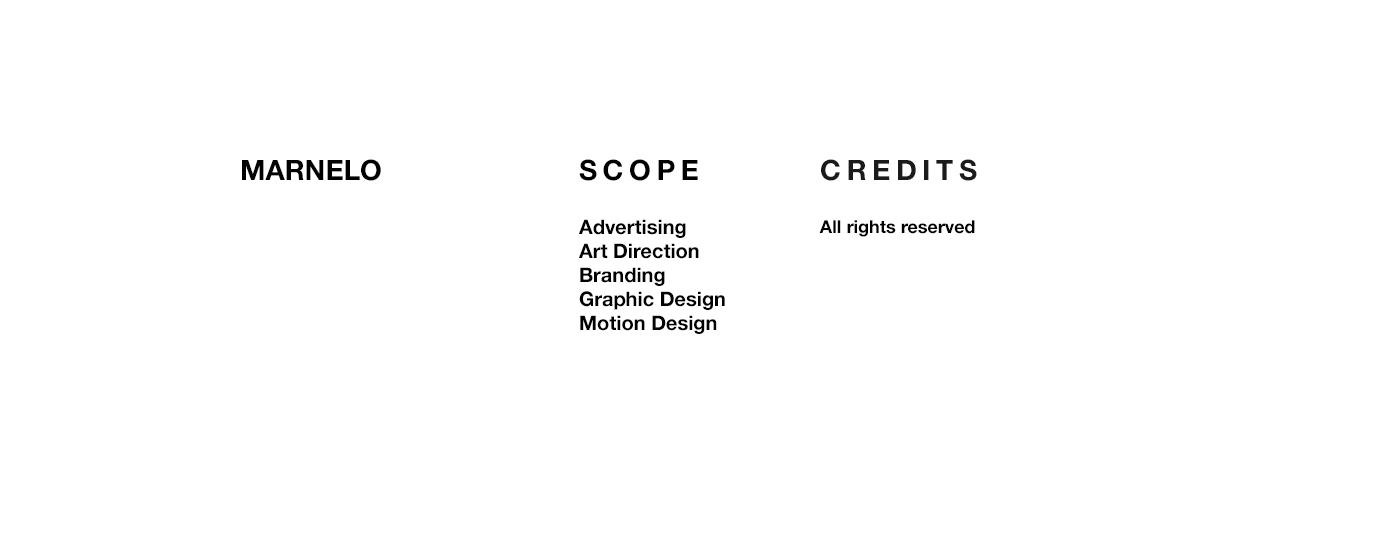 MARNELO

SCOPE

Advertising
Art Direction
Branding
Graphic Design
Motion Design

CREDITS

All rights reserved